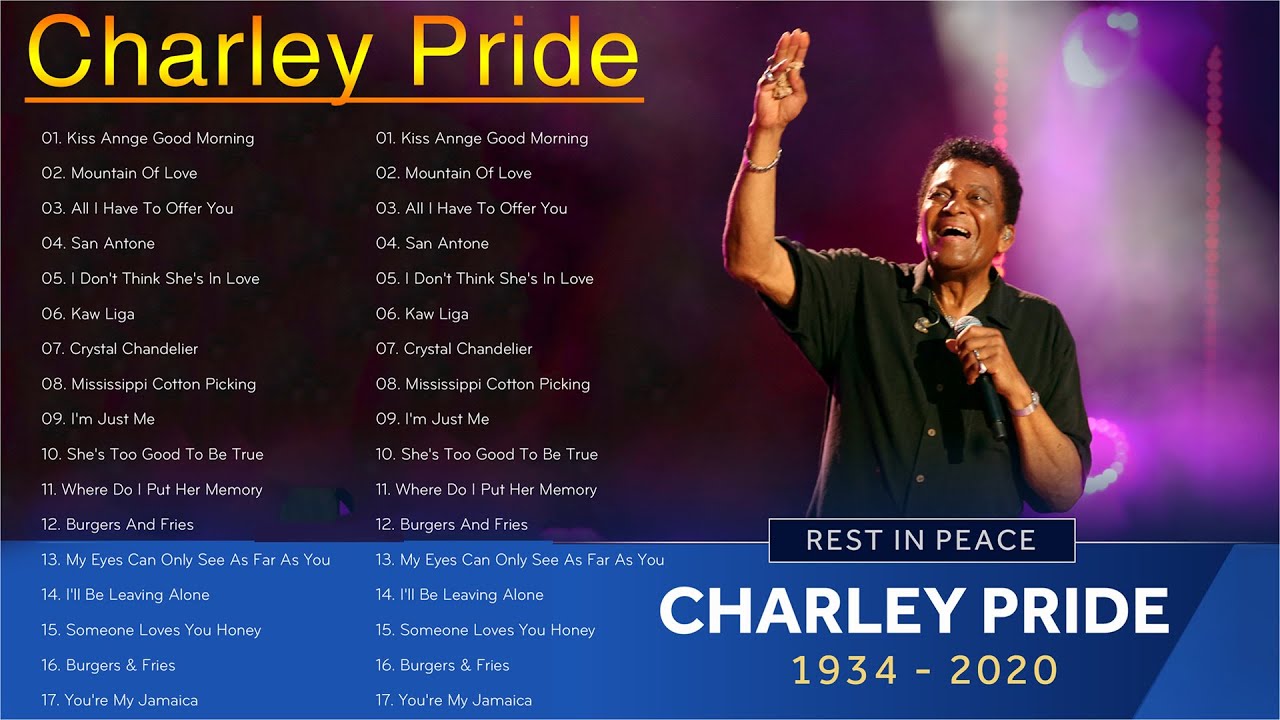 Charley Pride

01. Kiss Annge Good Morning
02. Mountain Of Love
03. All I Have To Offer You
04. San Antone
05. I Don't Think She's In Love
06. Kaw Liga
07. Crystal Chandelier
08. Mississippi Cotton Picking
09. I'm Just Me
10. She's Too Good To Be True
11. Where Do I Put Her Memory
12. Burgers And Fries
13. My Eyes Can Only See As Far As You
14. I'll Be Leaving Alone
15. Someone Loves You Honey
16. Burgers & Fries
17. You're My Jamaica

01. Kiss Annge Good Morning
02. Mountain Of Love
03. All I Have To Offer You
04. San Antone
05. I Don't Think She's In Love
06. Kaw Liga
07. Crystal Chandelier
08. Mississippi Cotton Picking
09. I'm Just Me
10. She's Too Good To Be True
11. Where Do I Put Her Memory
12. Burgers And Fries
13. My Eyes Can Only See As Far As You
14. I'll Be Leaving Alone
15. Someone Loves You Honey
16. Burgers & Fries
17. You're My Jamaica

REST IN PEACE
CHARLEY PRIDE
1934 - 2020